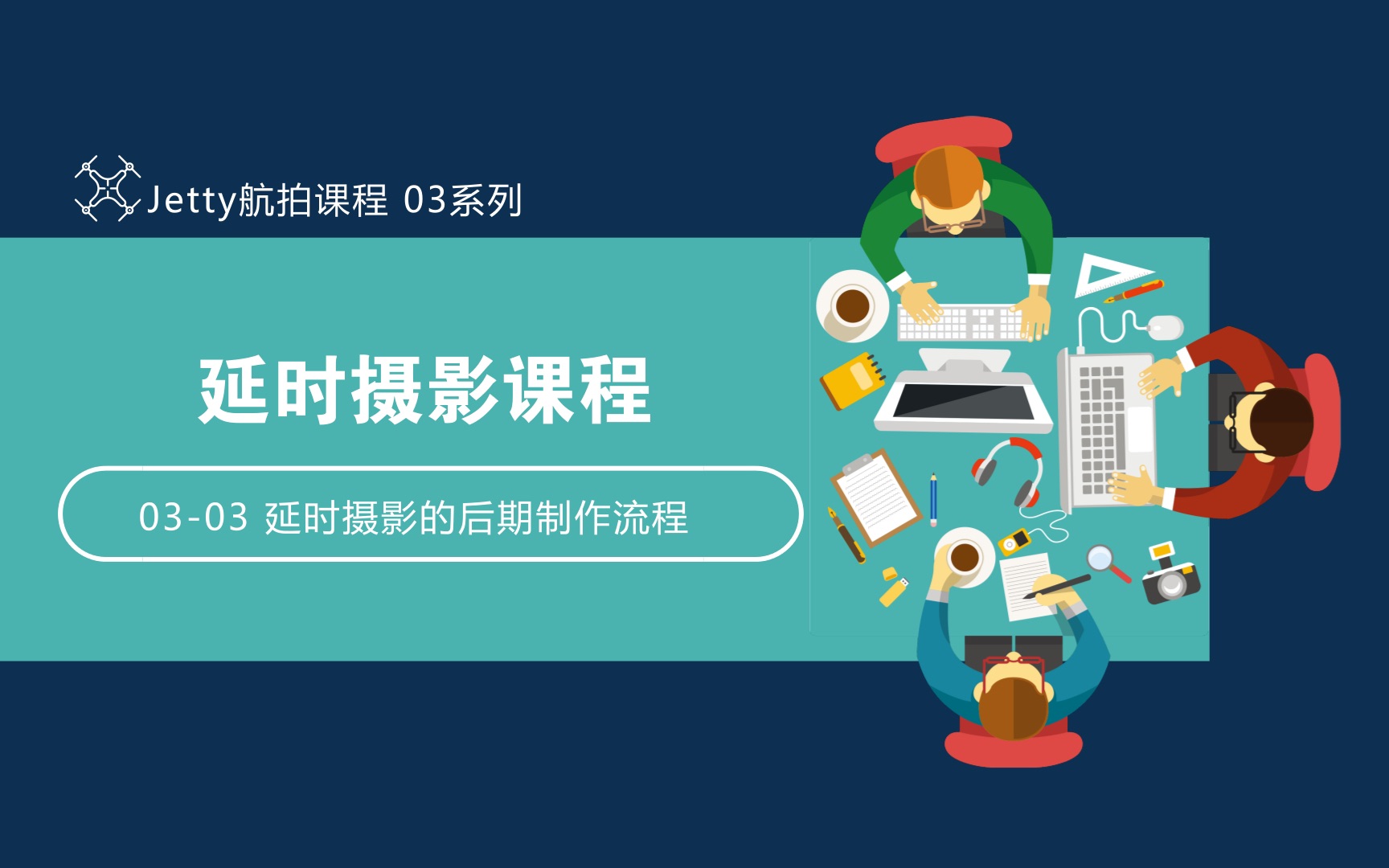 Jetty航拍课程 03系列

延时摄影课程

03-03 延时摄影的后期制作流程